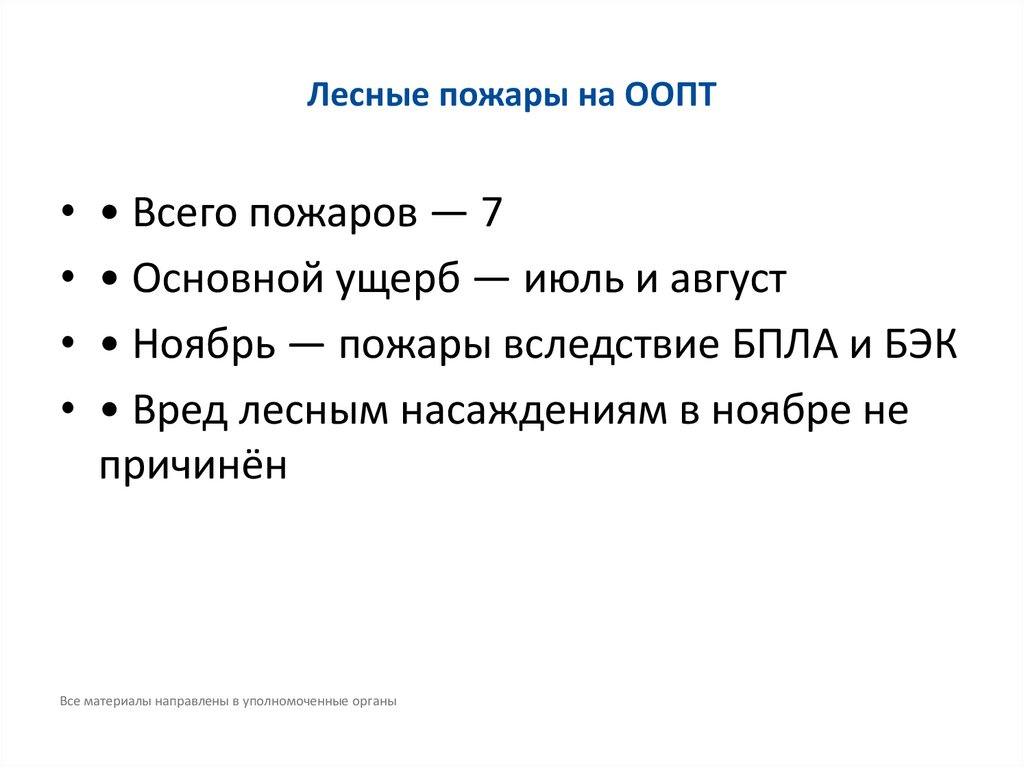 Лесные пожары на ООПТ

• • Всего пожаров — 7
• • Основной ущерб — июль и август
• • Ноябрь — пожары вследствие БПЛА и БЭК
• • Вред лесным насаждениям в ноябре не причинён

Все материалы направлены в уполномоченные органы